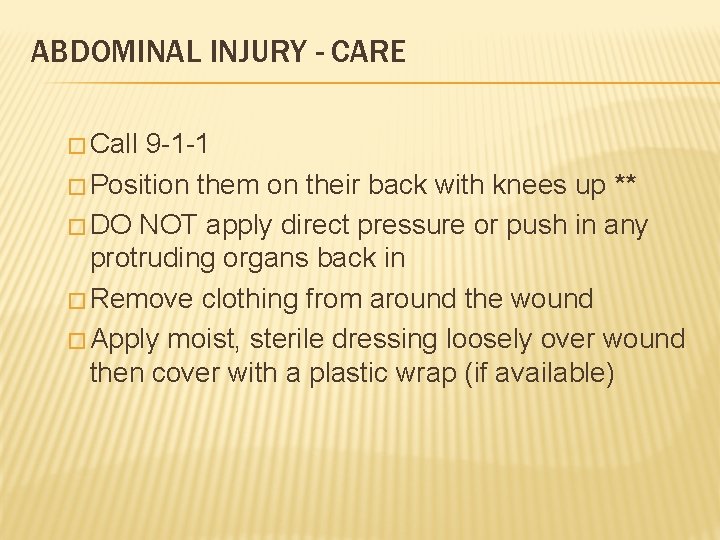 ABDOMINAL INJURY - CARE

□ Call 9-1-1
□ Position them on their back with knees up **
□ DO NOT apply direct pressure or push in any protruding organs back in
□ Remove clothing from around the wound
□ Apply moist, sterile dressing loosely over wound then cover with a plastic wrap (if available)